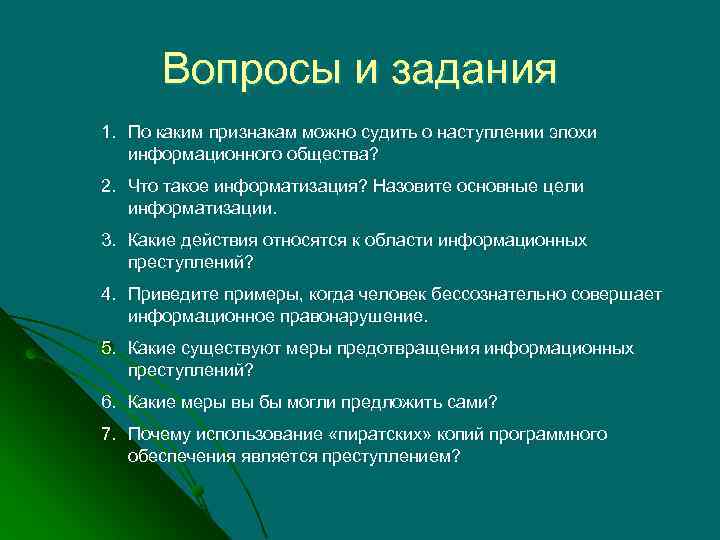 Вопросы и задания

1. По каким признакам можно судить о наступлении эпохи информационного общества?

2. Что такое информатизация? Назовите основные цели информатизации.

3. Какие действия относятся к области информационных преступлений?

4. Приведите примеры, когда человек бессознательно совершает информационное правонарушение.

5. Какие существуют меры предотвращения информационных преступлений?

6. Какие меры вы бы могли предложить сами?

7. Почему использование «пиратских» копий программного обеспечения является преступлением?